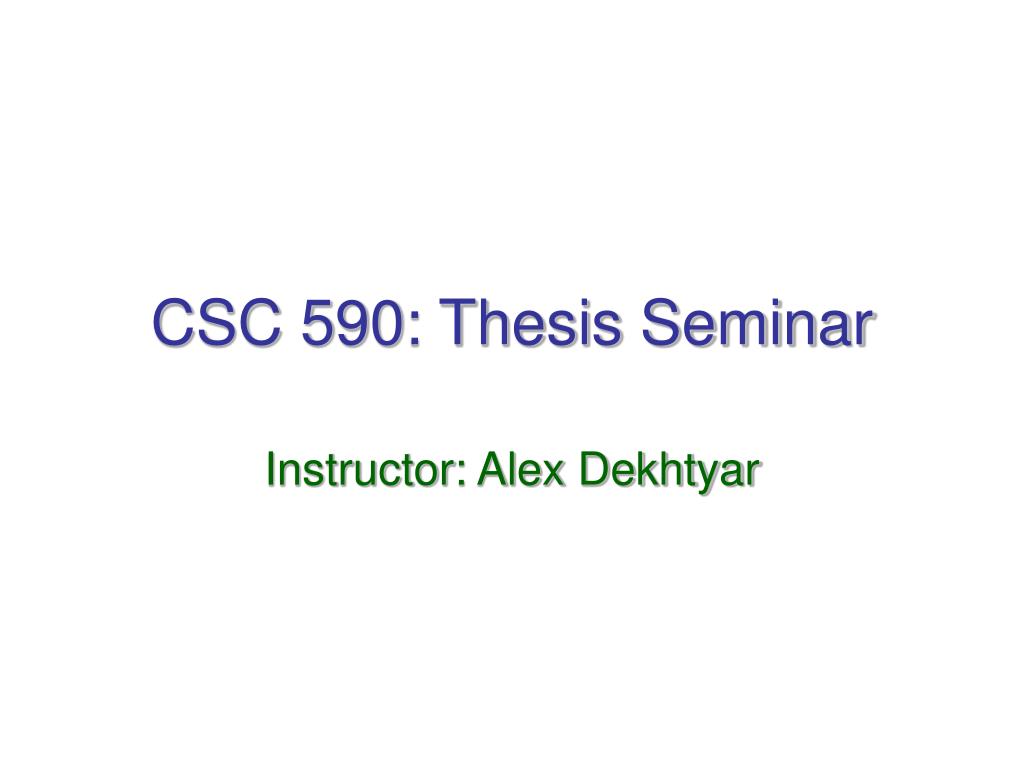 CSC 590: Thesis Seminar

Instructor: Alex Dekhtyar